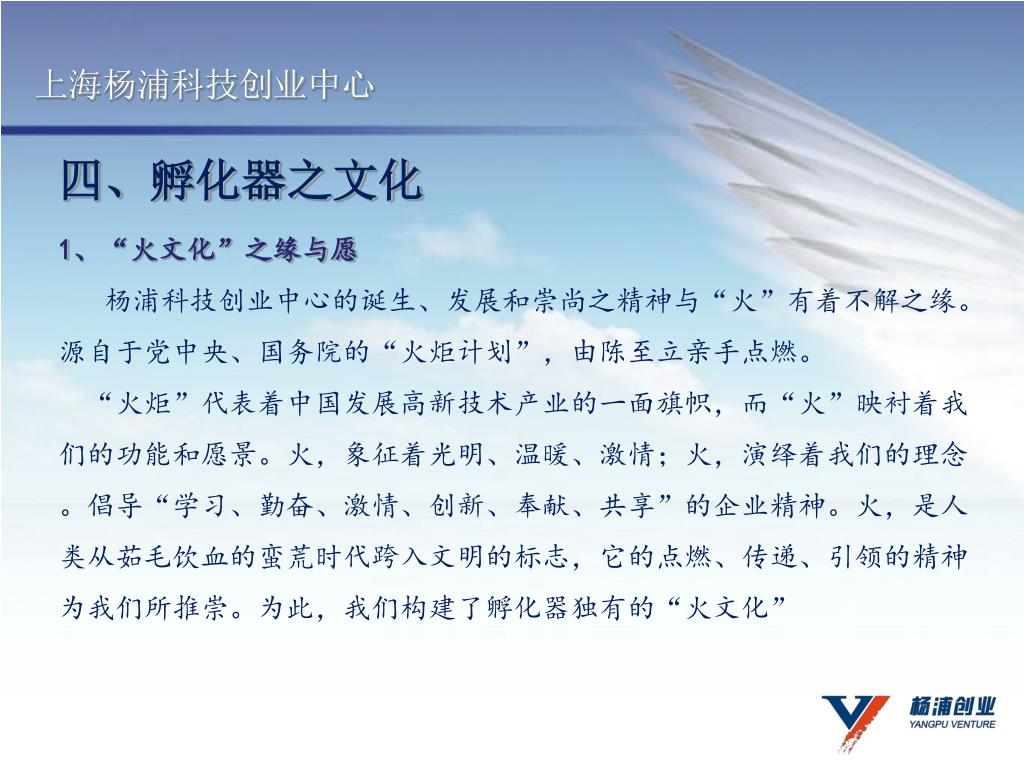 上海杨浦科技创业中心

四、孵化器之文化

1、“火文化”之缘与愿

杨浦科技创业中心的诞生、发展和崇尚之精神与“火”有着不解之缘。源自于党中央、国务院的“火炬计划”，由陈至立亲手点燃。

“火炬”代表着中国发展高新技术产业的一面旗帜，而“火”映衬着我们的功能和愿景。火，象征着光明、温暖、激情；火，演绎着我们的理念。倡导“学习、勤奋、激情、创新、奉献、共享”的企业精神。火，是人类从茹毛饮血的蛮荒时代跨入文明的标志，它的点燃、传递、引领的精神为我们所推崇。为此，我们构建了孵化器独有的“火文化”

杨浦创业
YANGPU VENTURE